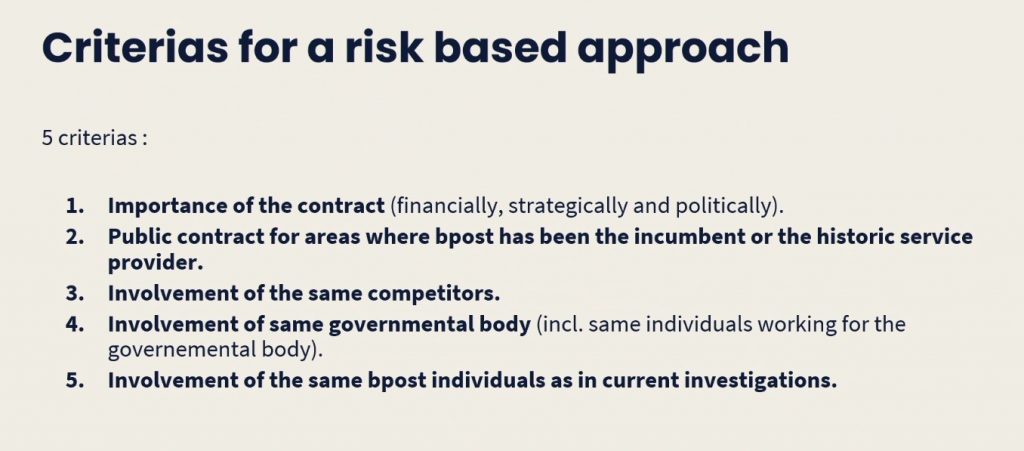 Criterias for a risk based approach

5 criterias :

1. Importance of the contract (financially, strategically and politically).
2. Public contract for areas where bpost has been the incumbent or the historic service provider.
3. Involvement of the same competitors.
4. Involvement of same governmental body (incl. same individuals working for the governemental body).
5. Involvement of the same bpost individuals as in current investigations.